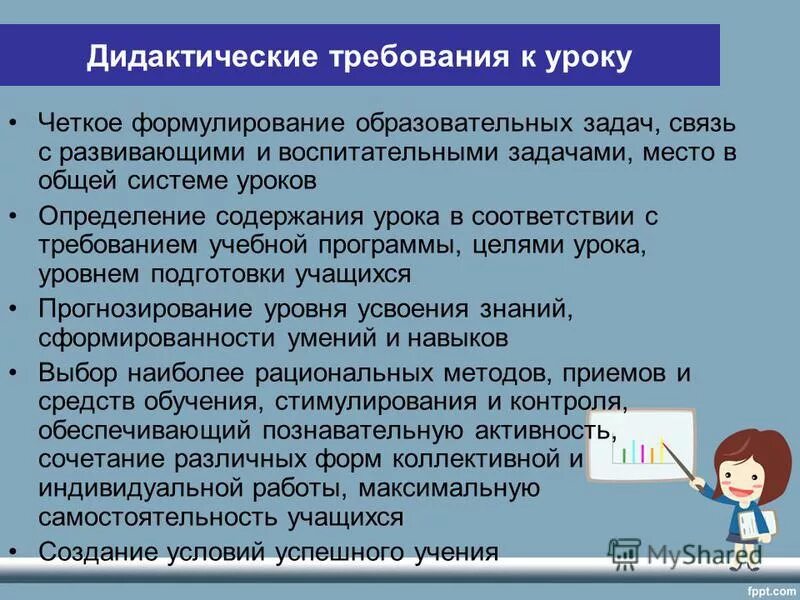 Дидактические требования к уроку

• Четкое формулирование образовательных задач, связь с развивающими и воспитательными задачами, место в общей системе уроков

• Определение содержания урока в соответствии с требованием учебной программы, целями урока, уровнем подготовки учащихся

• Прогнозирование уровня усвоения знаний, сформированности умений и навыков

• Выбор наиболее рациональных методов, приемов и средств обучения, стимулирования и контроля, обеспечивающий познавательную активность, сочетание различных форм коллективной и индивидуальной работы, максимальную самостоятельность учащихся

• Создание условий успешного учения

MyShared

fppt.com